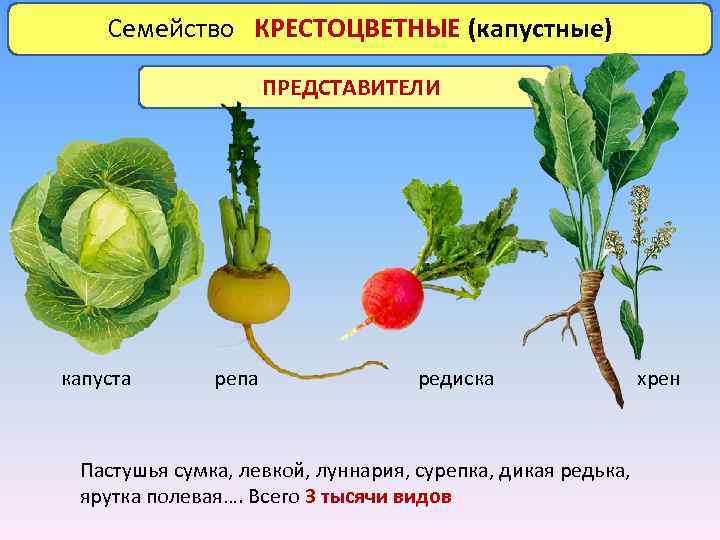 Семейство КРЕСТОЦВЕТНЫЕ (капустные)

ПРЕДСТАВИТЕЛИ

капуста

репа

редиска

хрен

Пастушья сумка, левкой, луннария, сурепка, дикая редька, ярутка полевая…. Всего 3 тысячи видов